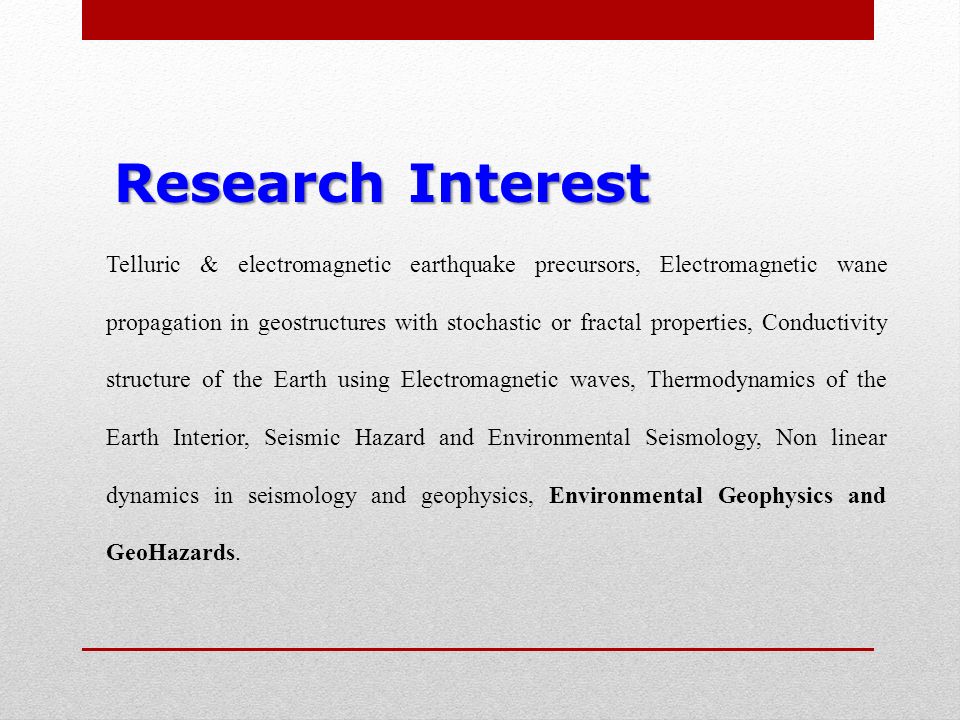 Research Interest

Telluric & electromagnetic earthquake precursors, Electromagnetic wane propagation in geostructures with stochastic or fractal properties, Conductivity structure of the Earth using Electromagnetic waves, Thermodynamics of the Earth Interior, Seismic Hazard and Environmental Seismology, Non linear dynamics in seismology and geophysics, Environmental Geophysics and GeoHazards.